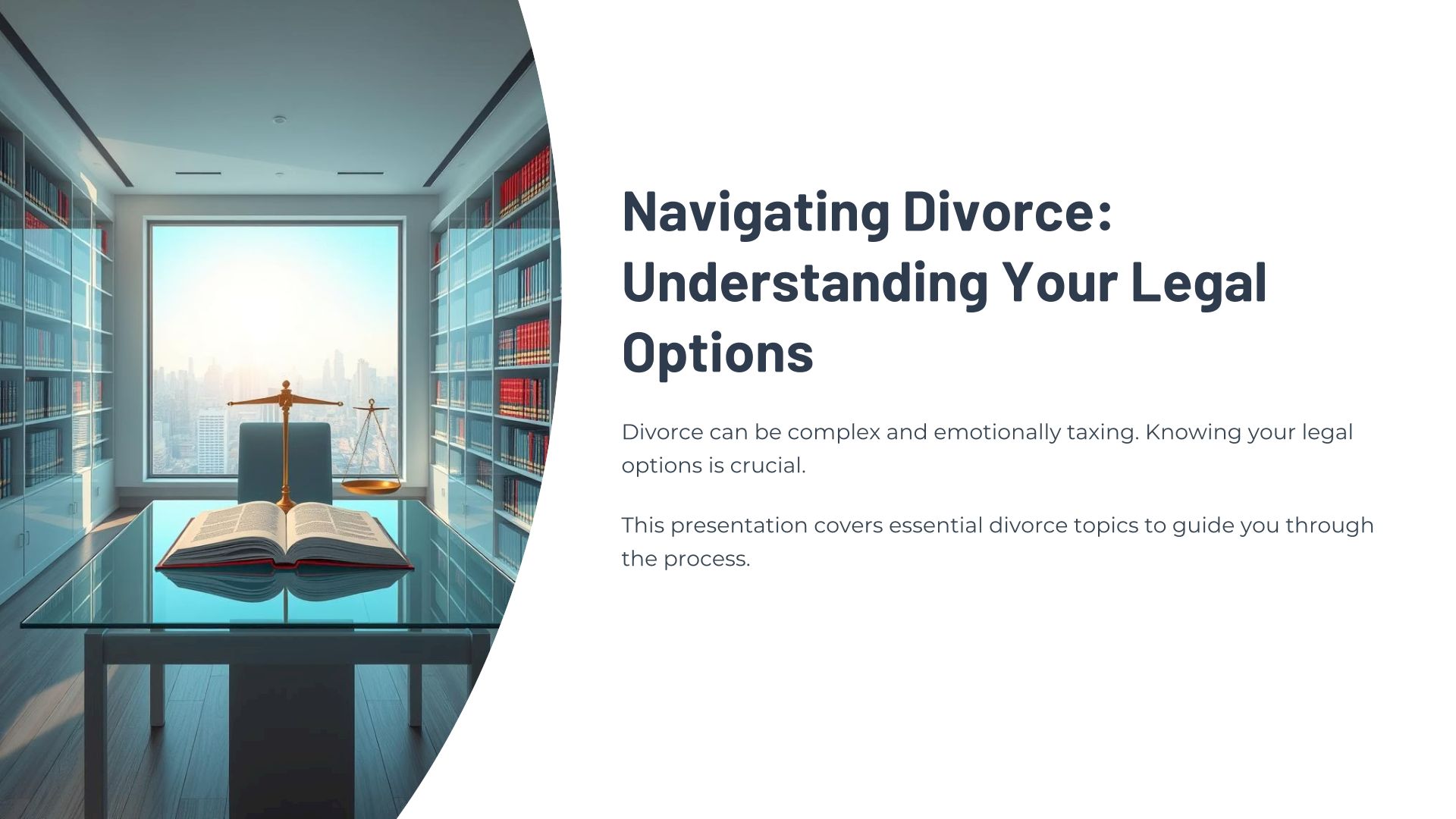 Navigating Divorce: Understanding Your Legal Options

Divorce can be complex and emotionally taxing. Knowing your legal options is crucial.

This presentation covers essential divorce topics to guide you through the process.